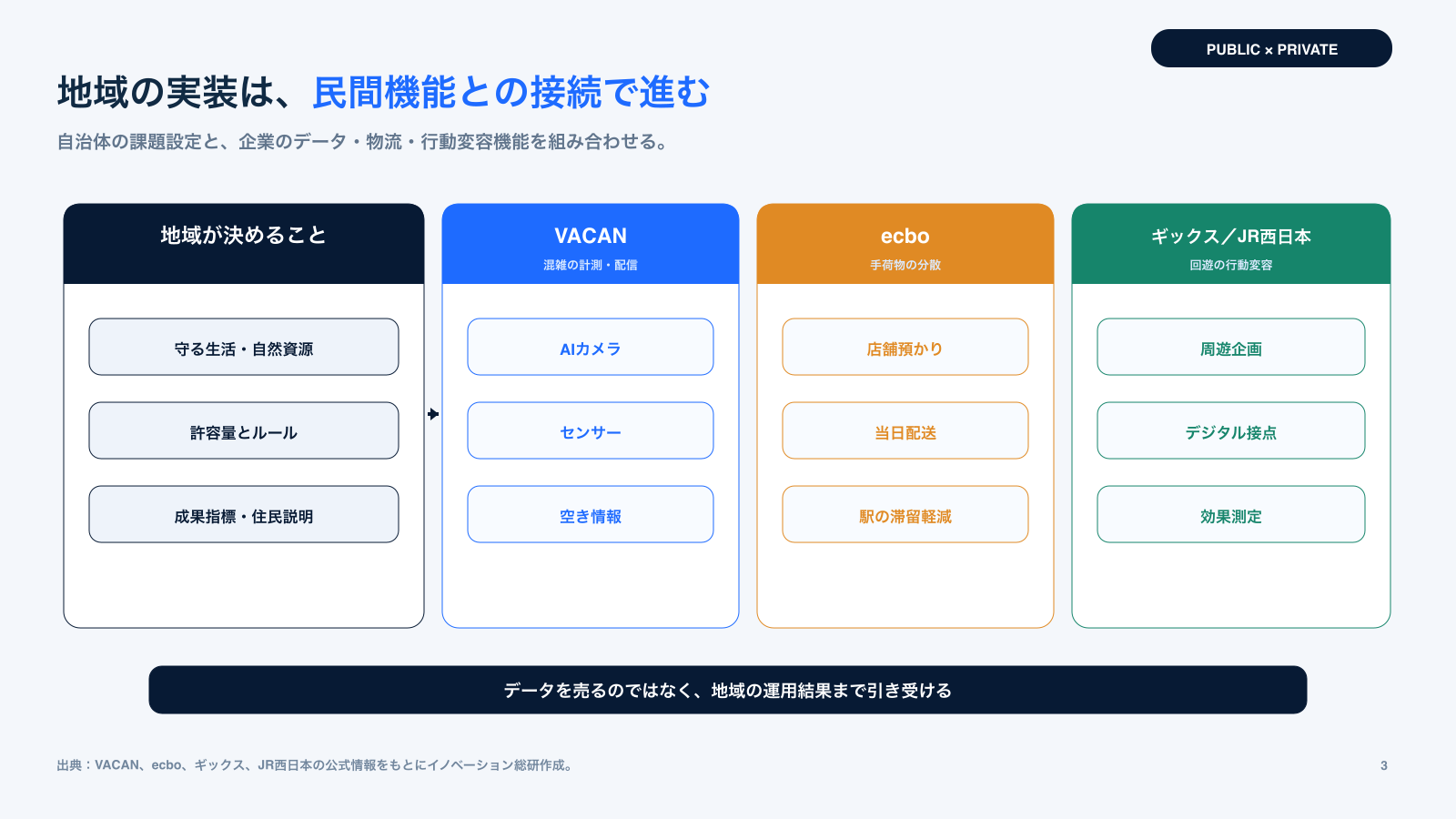 PUBLIC × PRIVATE

地域の実装は、民間機能との接続で進む

自治体の課題設定と、企業のデータ・物流・行動変容機能を組み合わせる。

地域が決めること

守る生活・自然資源

許容量とルール

成果指標・住民説明

VACAN
混雑の計測・配信

AIカメラ

センサー

空き情報

ecbo
手荷物の分散

店舗預かり

当日配送

駅の滞留軽減

ギックス／JR西日本
回遊の行動変容

周遊企画

デジタル接点

効果測定

データを売るのではなく、地域の運用結果まで引き受ける

出典：VACAN、ecbo、ギックス、JR西日本の公式情報をもとにイノベーション総研作成。

3